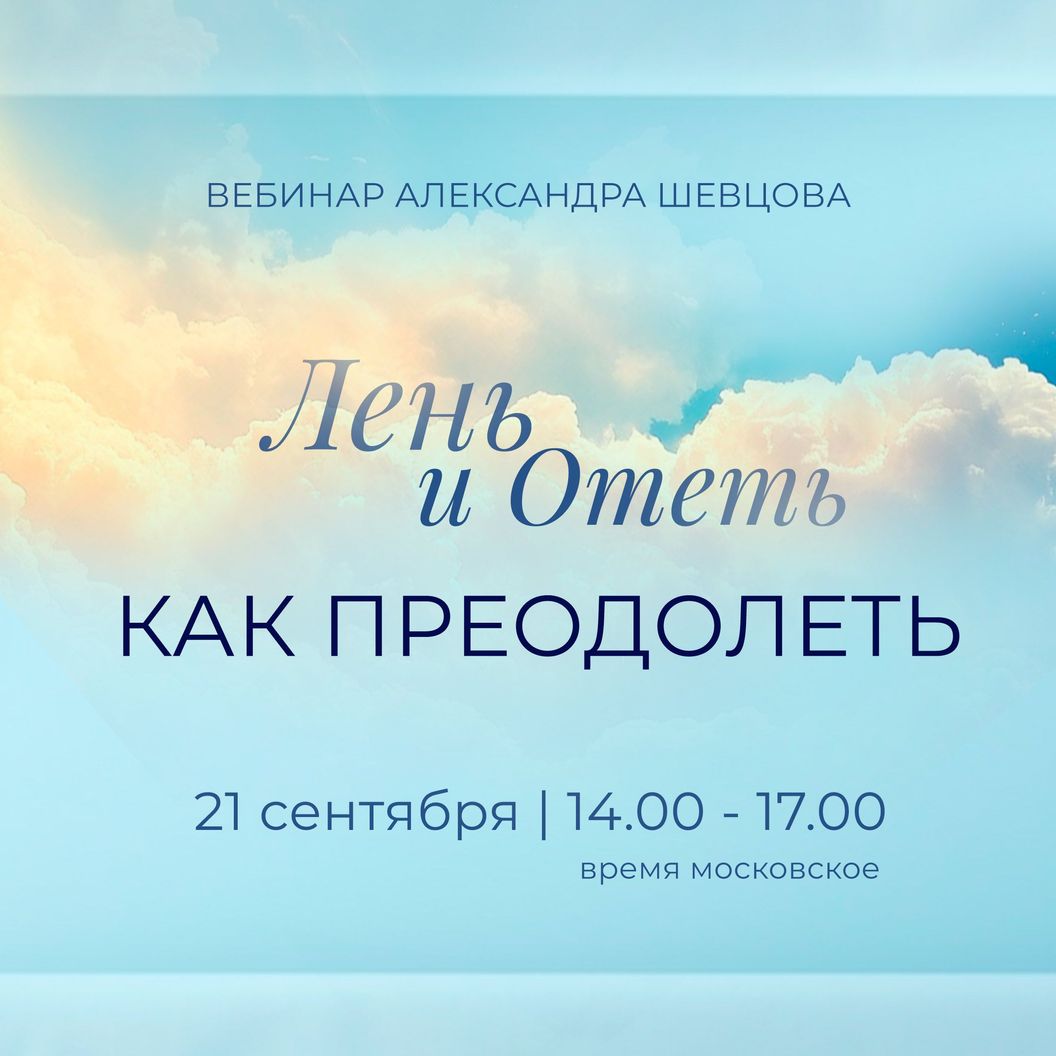 ВЕБИНАР АЛЕКСАНДРА ШЕВЦОВА

Лень и Отеть

КАК ПРЕОДОЛЕТЬ

21 сентября | 14.00 - 17.00
время московское